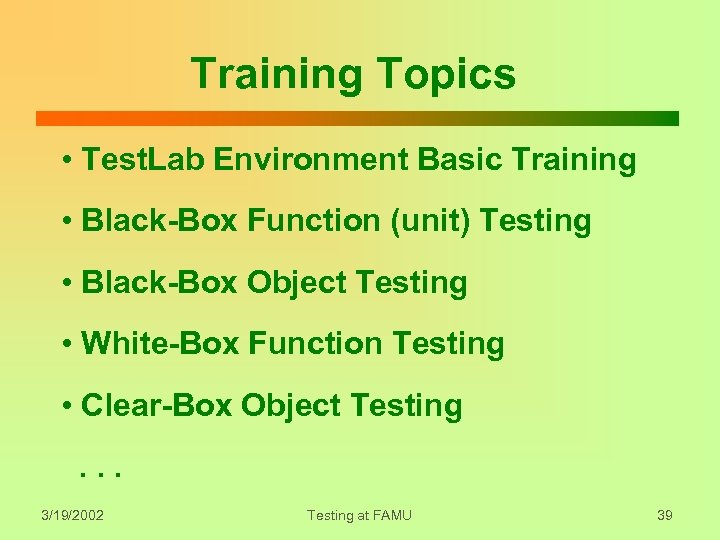 Training Topics

• TestLab Environment Basic Training

• Black-Box Function (unit) Testing

• Black-Box Object Testing

• White-Box Function Testing

• Clear-Box Object Testing

. . .

3/19/2002

Testing at FAMU

39